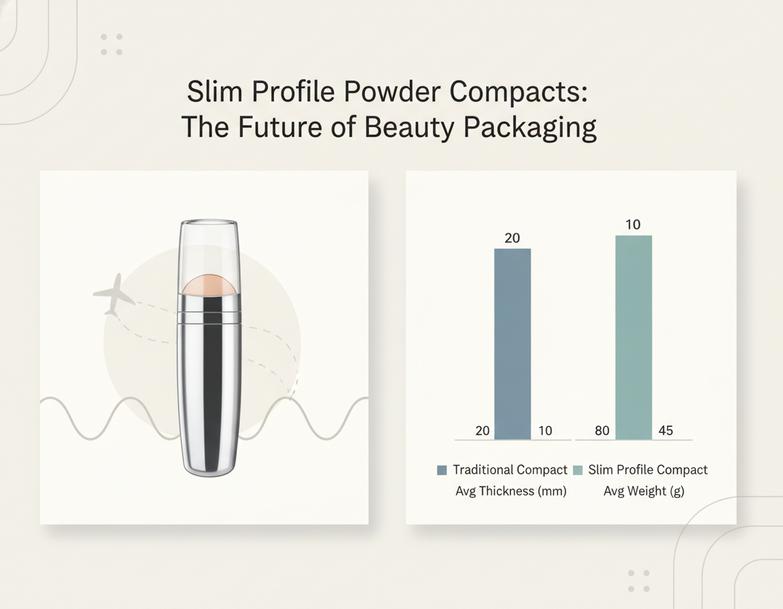 Slim Profile Powder Compacts:
The Future of Beauty Packaging

20

10

20

10

80

45

Traditional Compact

Slim Profile Compact

Avg Thickness (mm)

Avg Weight (g)